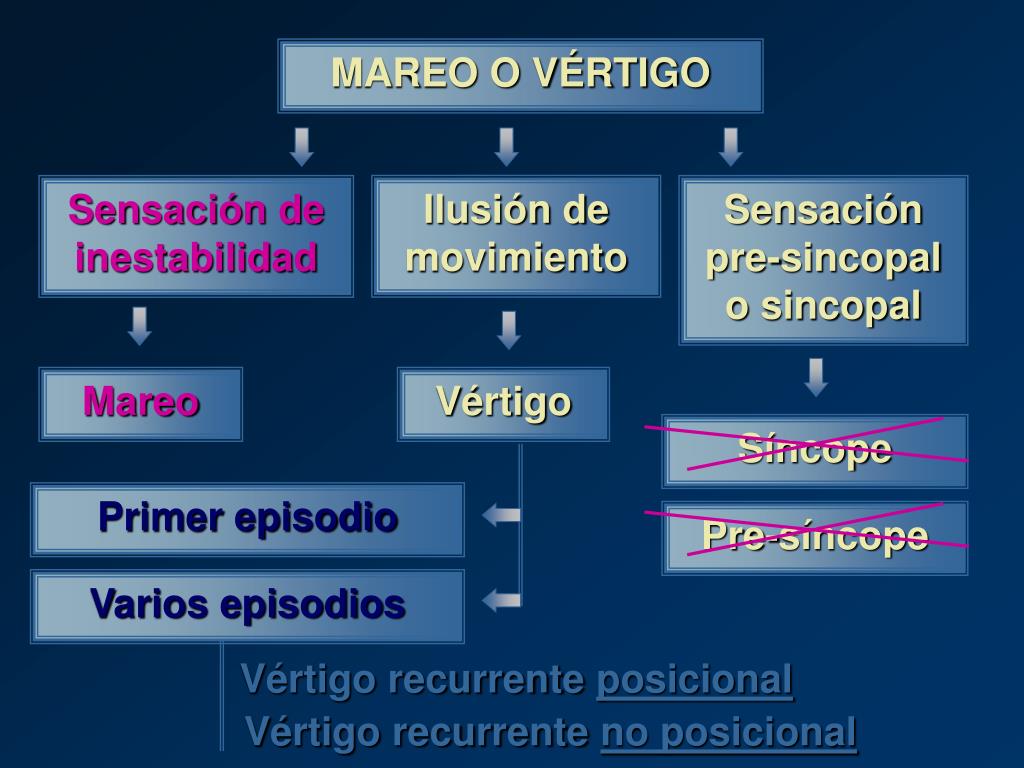 MAREO O VÉRTIGO

Sensación de inestabilidad

Ilusión de movimiento

Sensación pre-sincopal o sincopal

Mareo

Vértigo

Síncope

Pre-síncope

Primer episodio

Varios episodios

Vértigo recurrente posicional

Vértigo recurrente no posicional